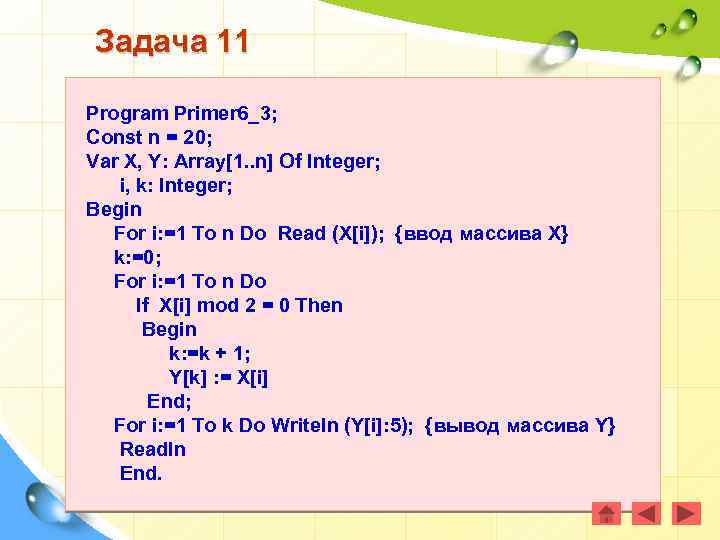 Задача 11

Program Primer6_3;
Const n = 20;
Var X, Y: Array[1..n] Of Integer;
i, k: Integer;
Begin
For i:=1 To n Do Read (X[i]); {ввод массива X}
k:=0;
For i:=1 To n Do
If X[i] mod 2 = 0 Then
Begin
k:=k + 1;
Y[k] := X[i]
End;
For i:=1 To k Do Writeln (Y[i]:5); {вывод массива Y}
Readln
End.